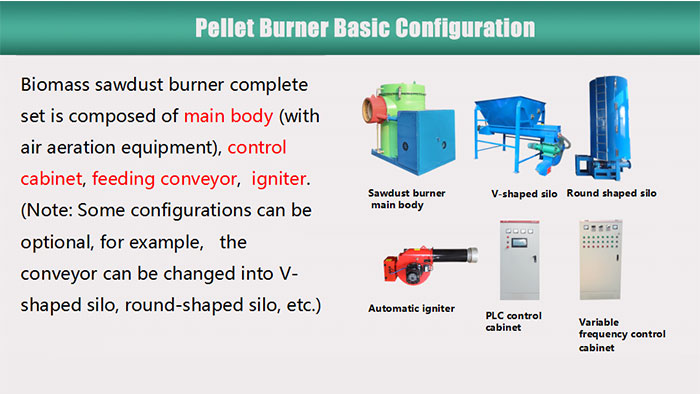 Pellet Burner Basic Configuration

Biomass sawdust burner complete set is composed of main body (with air aeration equipment), control cabinet, feeding conveyor, igniter. (Note: Some configurations can be optional, for example, the conveyor can be changed into V-shaped silo, round-shaped silo, etc.)

Sawdust burner main body

V-shaped silo

Round shaped silo

Automatic igniter

PLC control cabinet

Variable frequency control cabinet